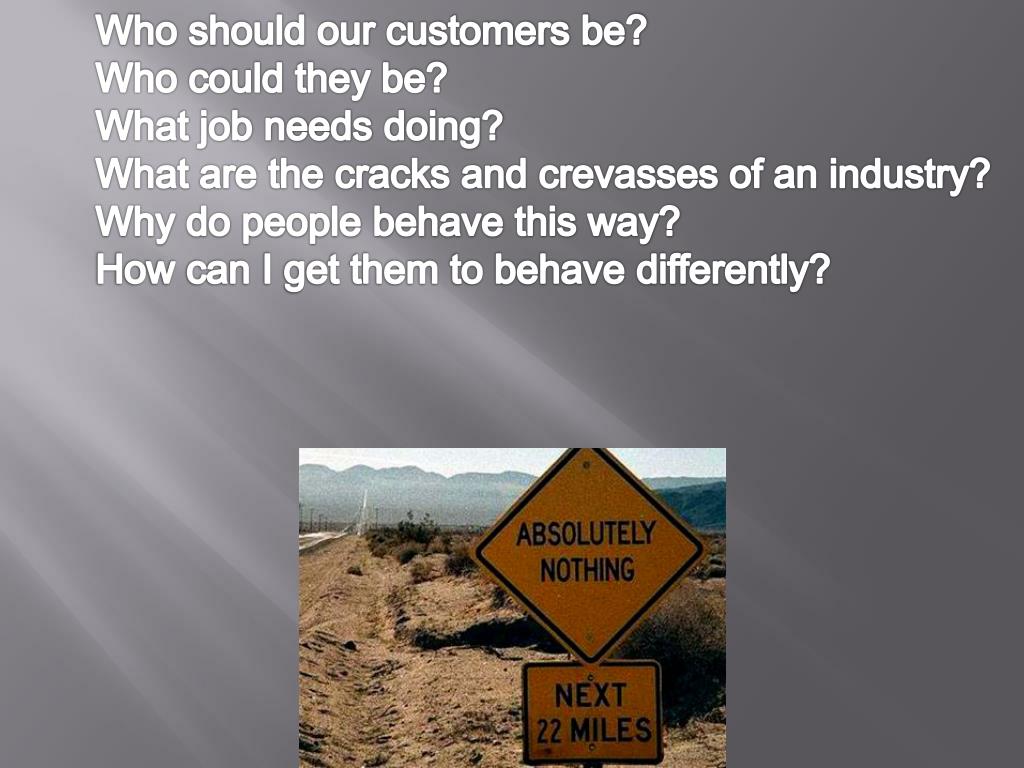 Who should our customers be?
Who could they be?
What job needs doing?
What are the cracks and crevasses of an industry?
Why do people behave this way?
How can I get them to behave differently?

ABSOLUTELY NOTHING

NEXT 22 MILES